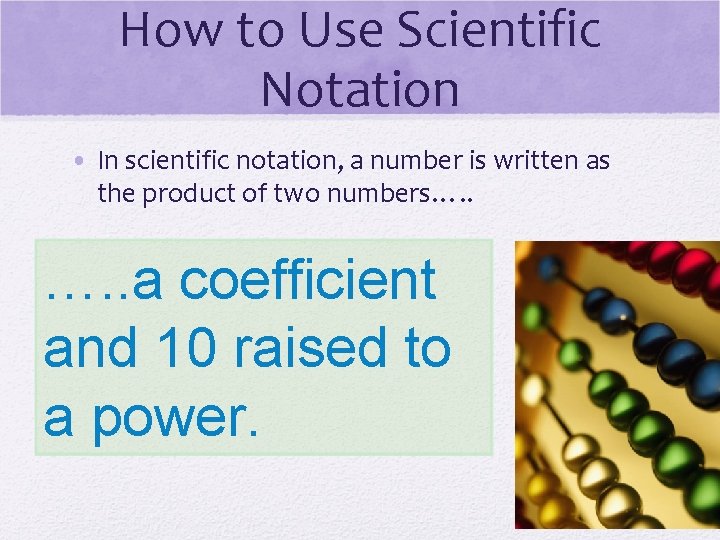 How to Use Scientific Notation

• In scientific notation, a number is written as the product of two numbers…..

…..a coefficient and 10 raised to a power.